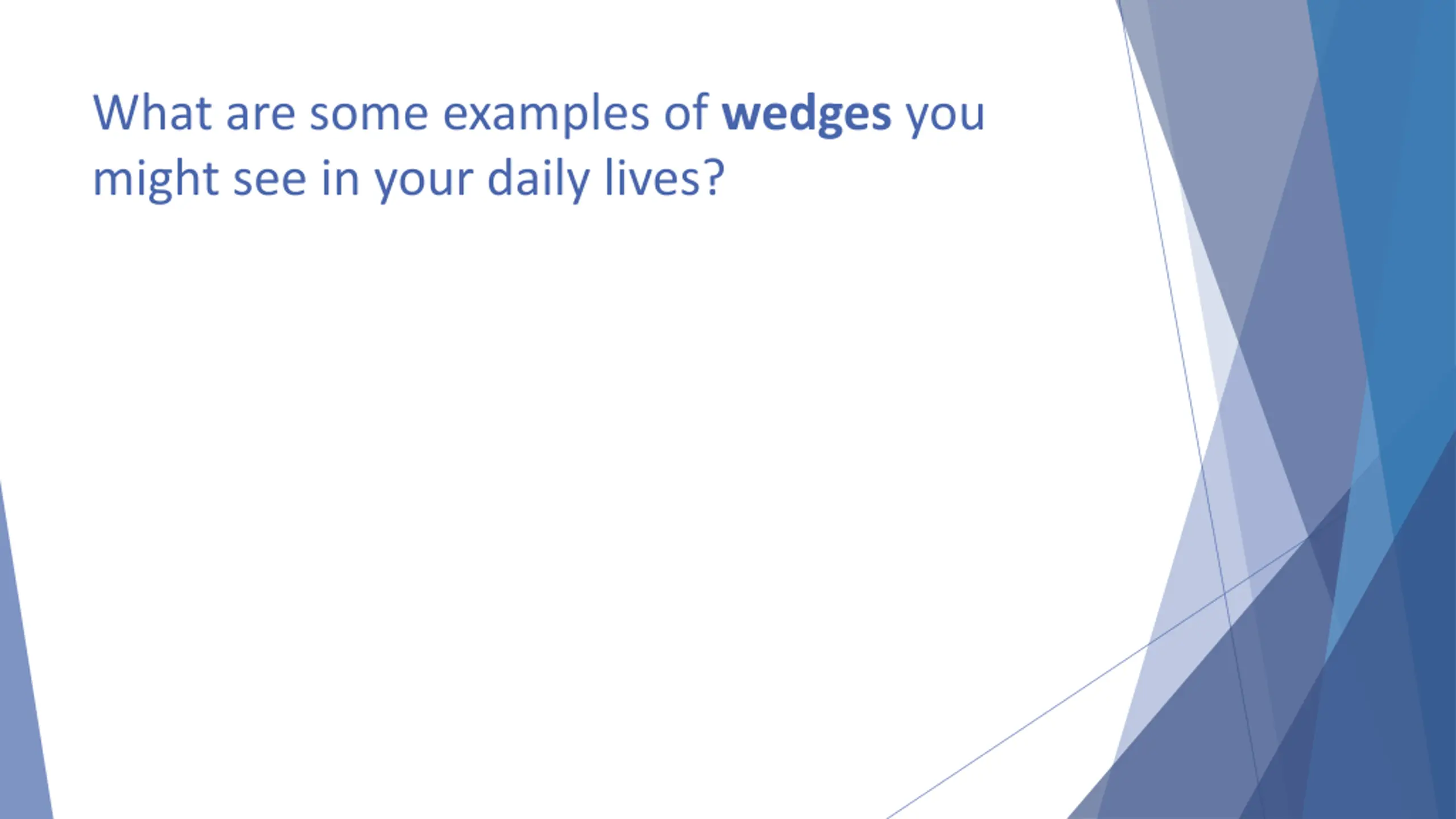 What are some examples of wedges you might see in your daily lives?